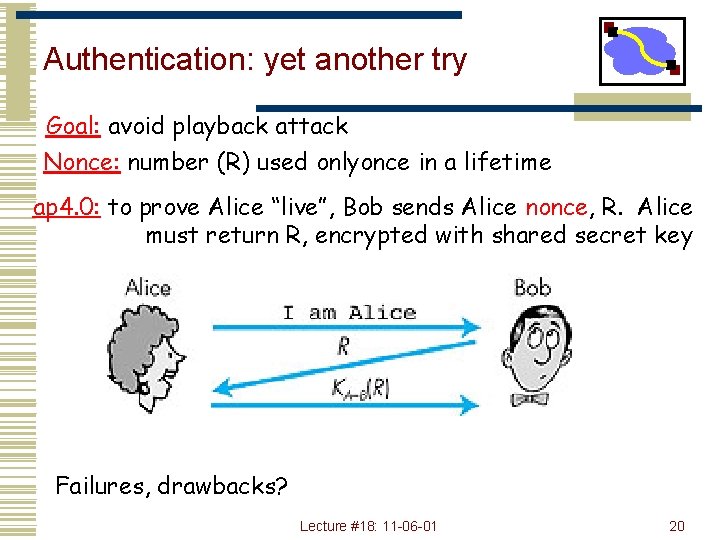 Authentication: yet another try

Goal: avoid playback attack

Nonce: number (R) used onlyonce in a lifetime

ap4.0: to prove Alice "live", Bob sends Alice nonce, R. Alice must return R, encrypted with shared secret key

Alice

Bob

I am Alice

R

$K_{A-B}(R)$

Failures, drawbacks?

Lecture #18: 11-06-01

20